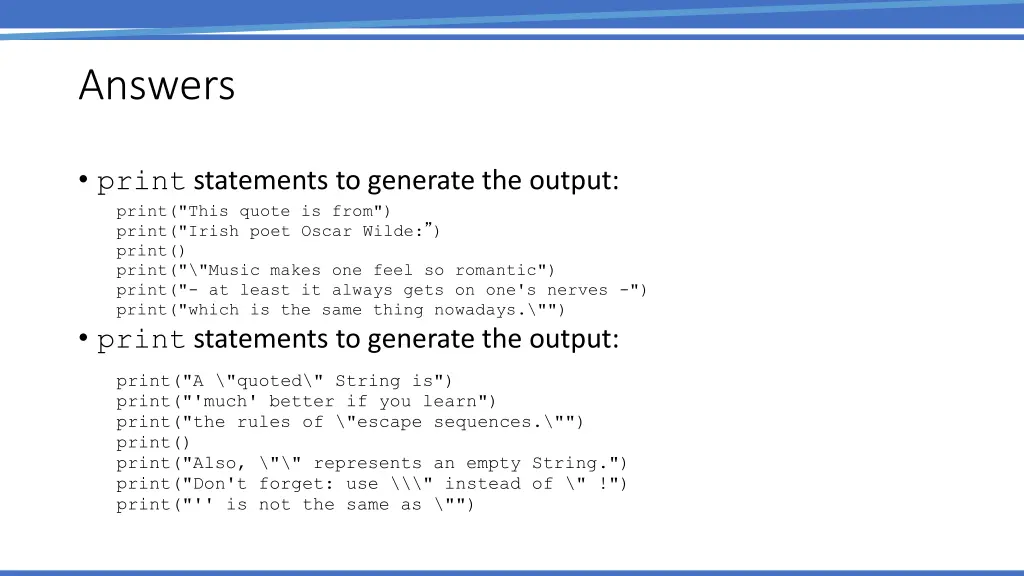 Answers

• print statements to generate the output:

print("This quote is from")
print("Irish poet Oscar Wilde:”)
print()
print("\"Music makes one feel so romantic")
print("- at least it always gets on one's nerves -")
print("which is the same thing nowadays.\"")

• print statements to generate the output:

print("A \"quoted\" String is")
print("'much' better if you learn")
print("the rules of \"escape sequences.\"")
print()
print("Also, \"\" represents an empty String.")
print("Don't forget: use \\\" instead of \" !")
print("'' is not the same as \"")